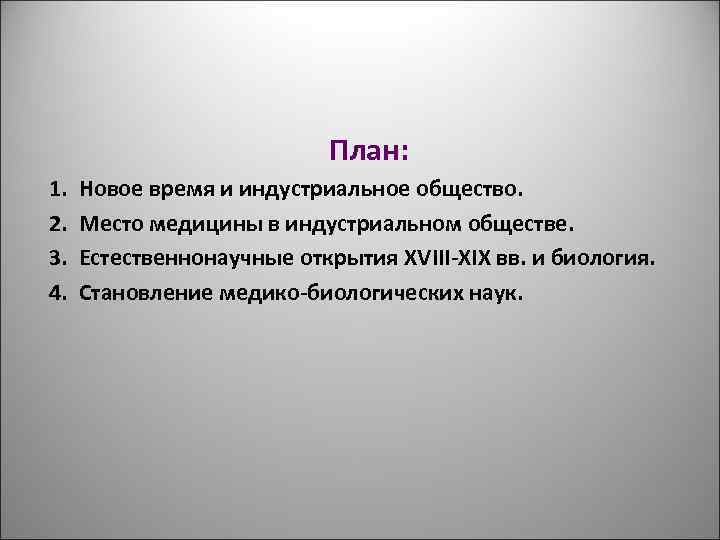 План:

1. Новое время и индустриальное общество.
2. Место медицины в индустриальном обществе.
3. Естественнонаучные открытия XVIII-XIX вв. и биология.
4. Становление медико-биологических наук.